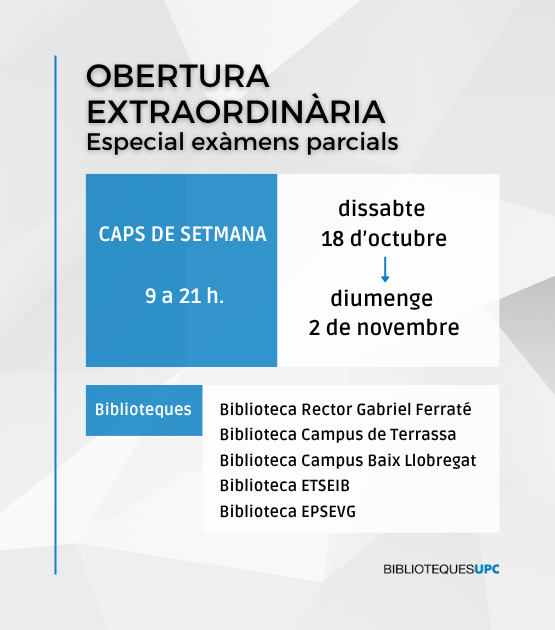 OBERTURA EXTRAORDINÀRIA
Especial exàmens parcials

CAPS DE SETMANA

9 a 21 h.

dissabte
18 d'octubre

diumenge
2 de novembre

Biblioteques

Biblioteca Rector Gabriel Ferraté
Biblioteca Campus de Terrassa
Biblioteca Campus Baix Llobregat
Biblioteca ETSEIB
Biblioteca EPSEVG

BIBLIOTEQUESUPC